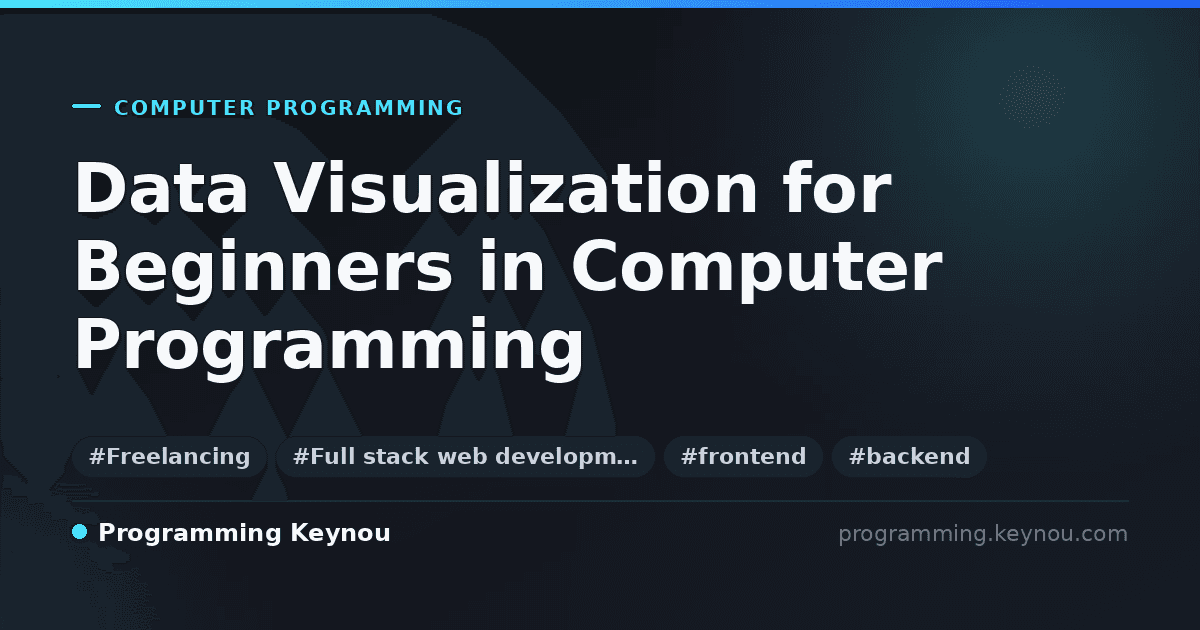 COMPUTER PROGRAMMING

Data Visualization for Beginners in Computer Programming

#Freelancing #Full stack web developm… #frontend #backend

Programming Keynou

programming.keynou.com